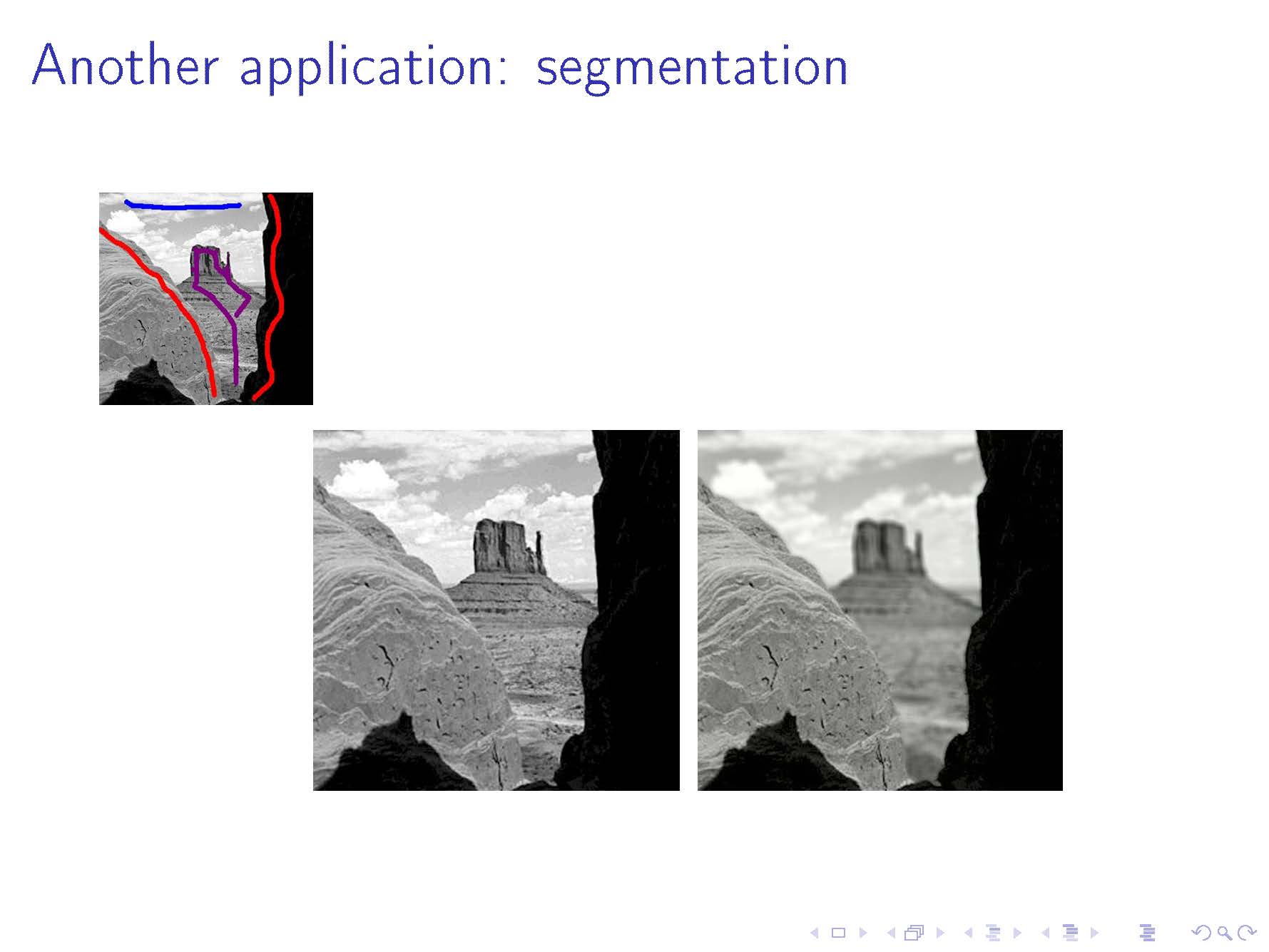 Another application: segmentation